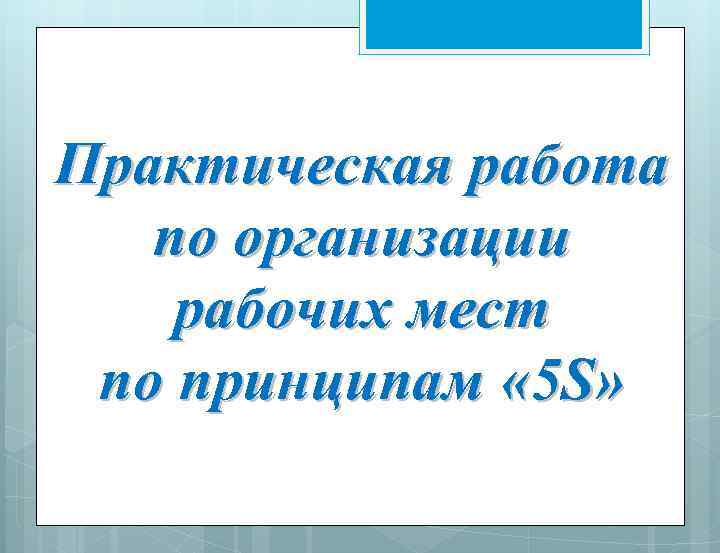 Практическая работа по организации рабочих мест по принципам «5S»